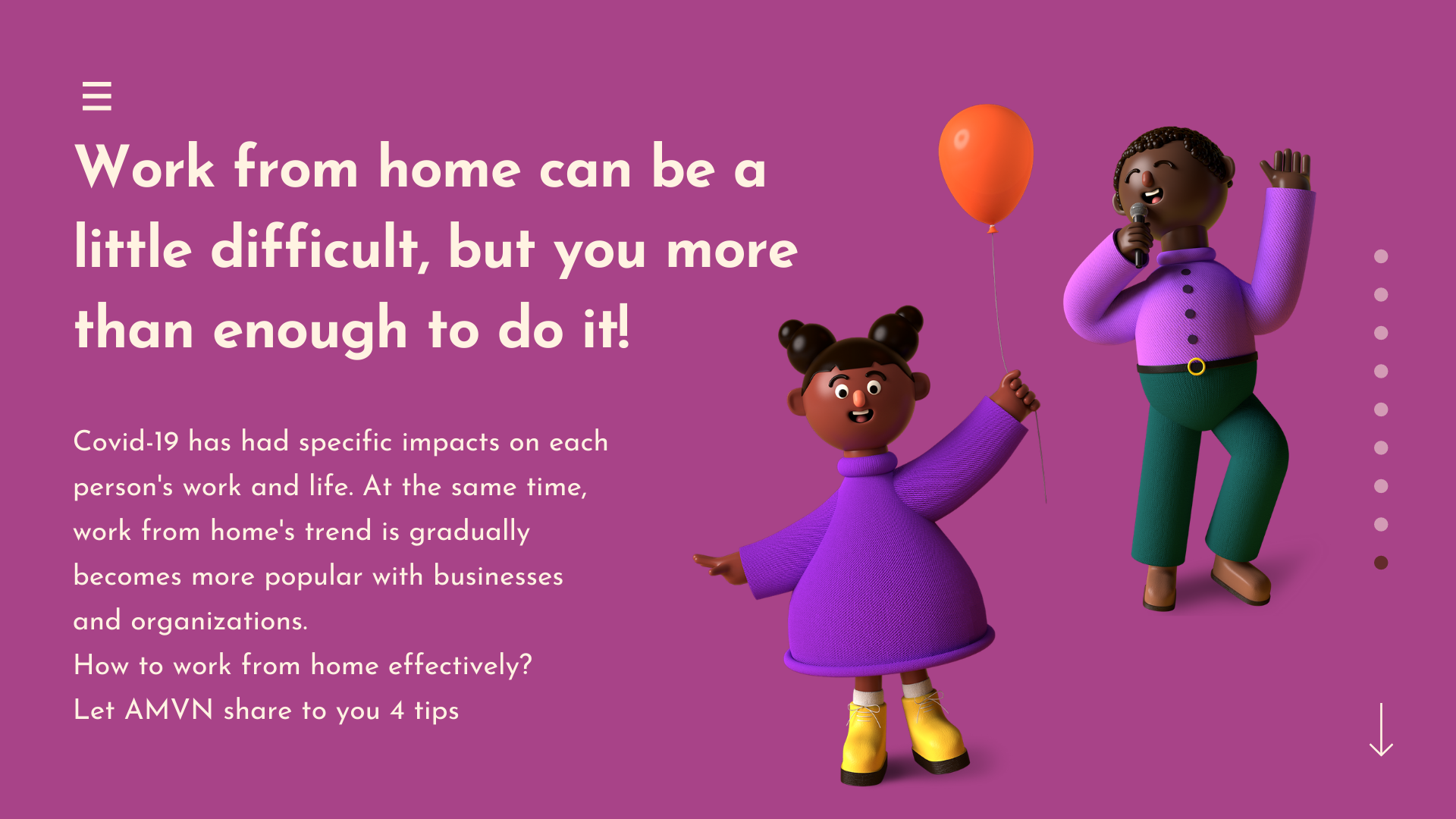 Work from home can be a little difficult, but you more than enough to do it!

Covid-19 has had specific impacts on each person's work and life. At the same time, work from home's trend is gradually becomes more popular with businesses and organizations.
How to work from home effectively?
Let AMVN share to you 4 tips